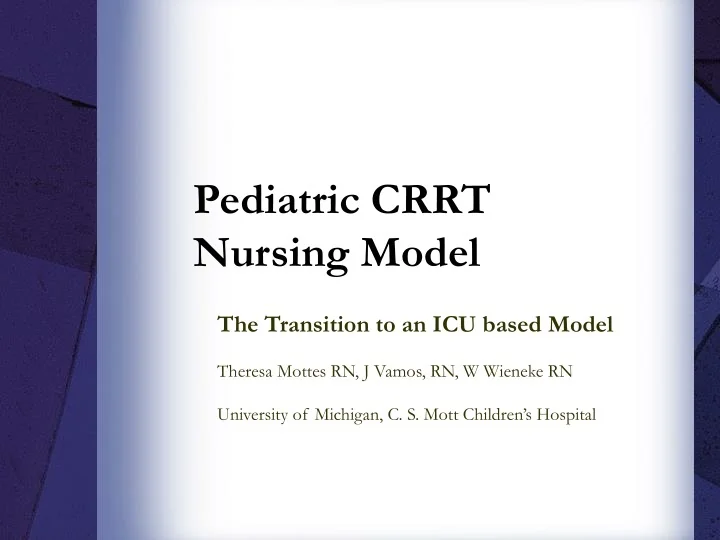 Pediatric CRRT Nursing Model

The Transition to an ICU based Model

Theresa Mottes RN, J Vamos, RN, W Wieneke RN

University of Michigan, C. S. Mott Children's Hospital